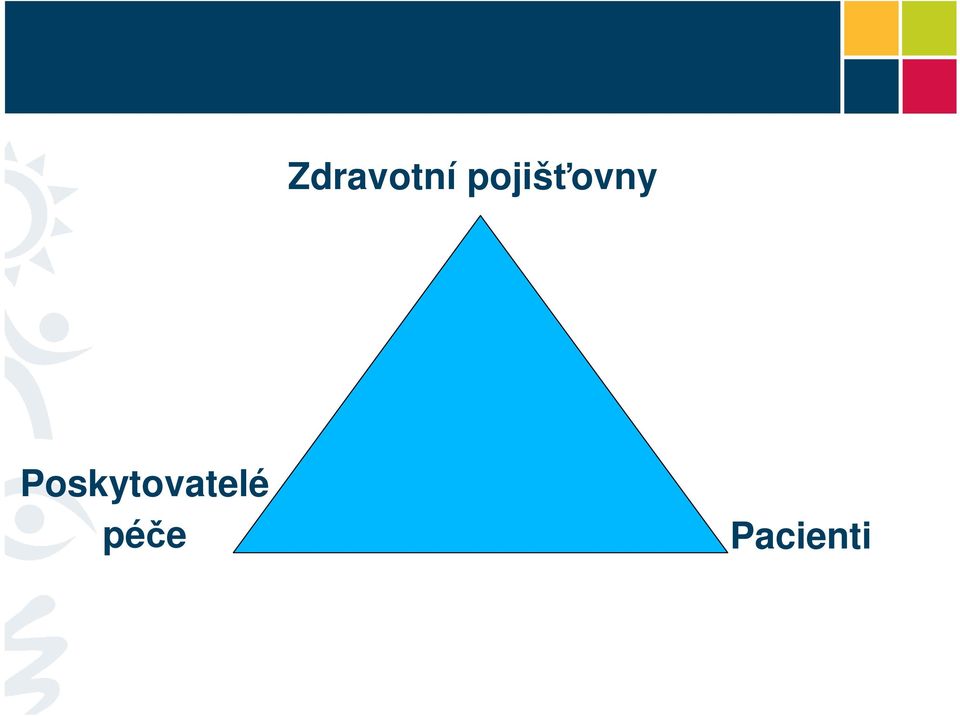 Zdravotní pojišťovny

Poskytovatelé péče

Pacienti